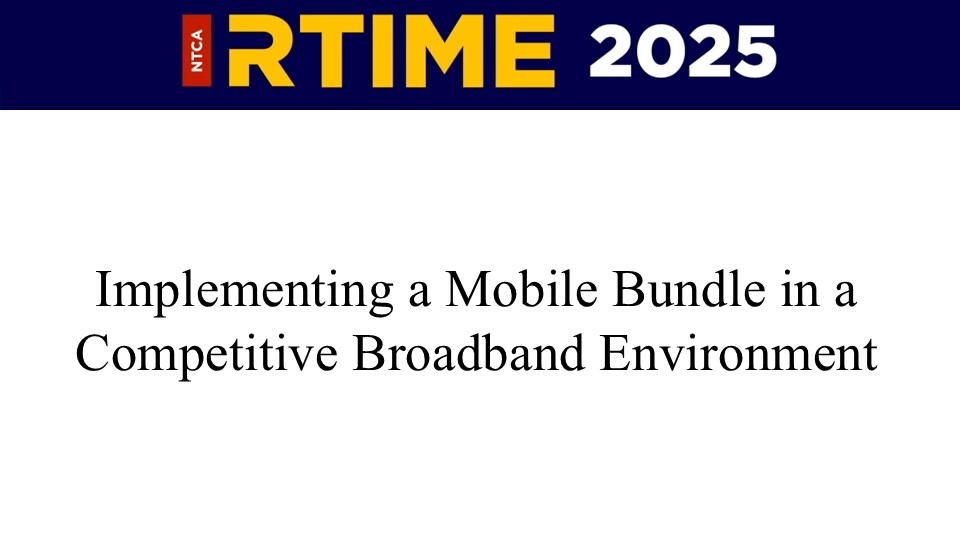 NTCA RTIME 2025

Implementing a Mobile Bundle in a Competitive Broadband Environment